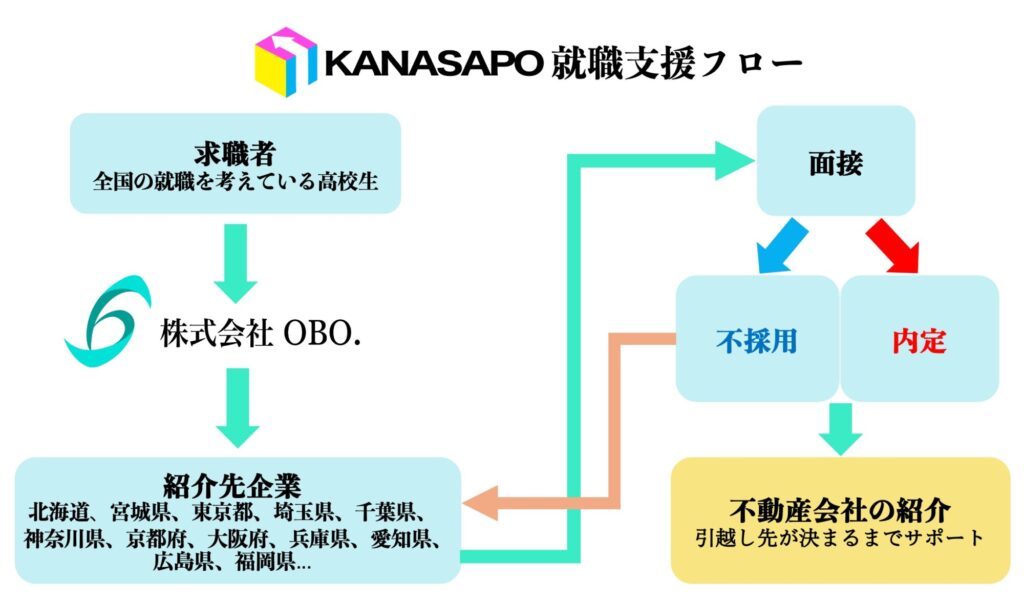 KANASAPO 就職支援フロー

求職者
全国の就職を考えている高校生

株式会社 OBO.

紹介先企業
北海道、宮城県、東京都、埼玉県、千葉県、神奈川県、京都府、大阪府、兵庫県、愛知県、広島県、福岡県…

面接

不採用

内定

不動産会社の紹介
引越し先が決まるまでサポート